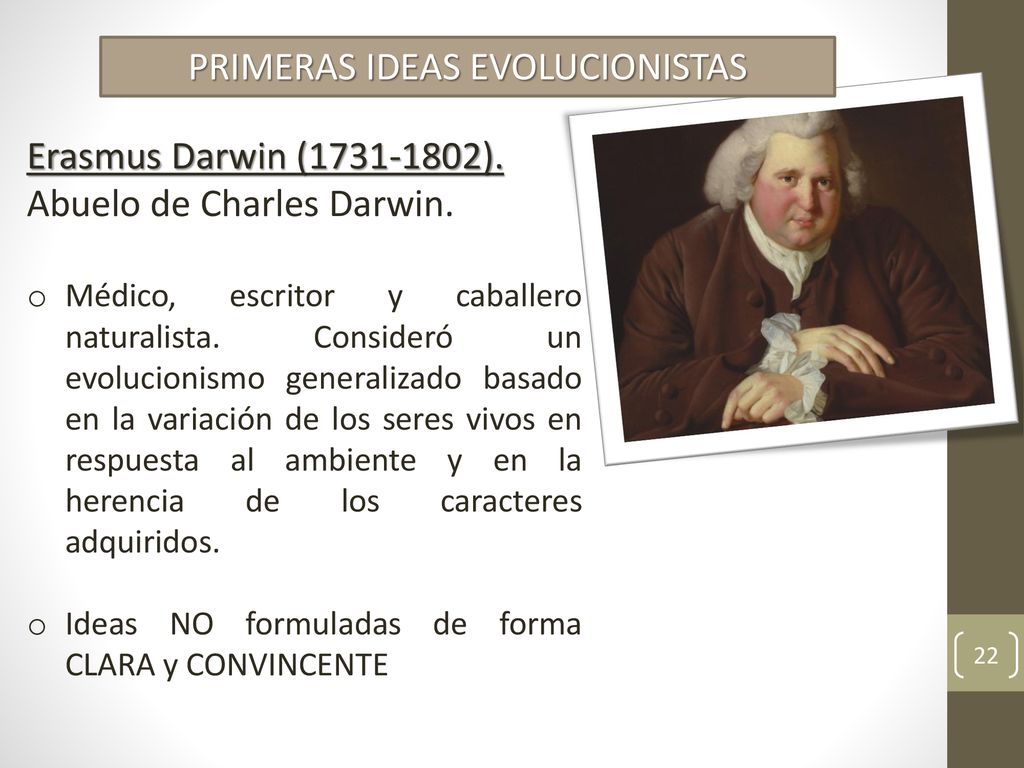 PRIMERAS IDEAS EVOLUCIONISTAS

Erasmus Darwin (1731-1802).
Abuelo de Charles Darwin.

o Médico, escritor y caballero naturalista. Consideró un evolucionismo generalizado basado en la variación de los seres vivos en respuesta al ambiente y en la herencia de los caracteres adquiridos.

o Ideas NO formuladas de forma CLARA y CONVINCENTE

22